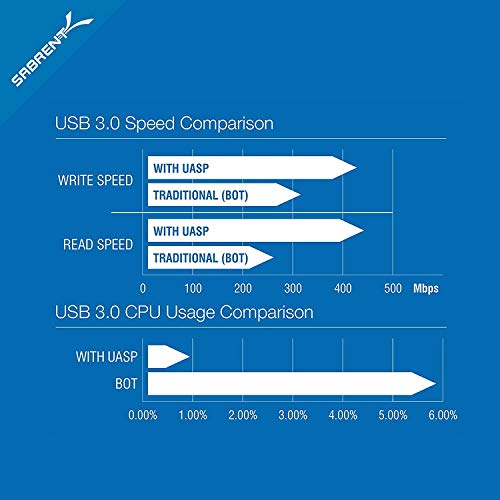 SABRENT

USB 3.0 Speed Comparison

WRITE SPEED

WITH UASP

TRADITIONAL (BOT)

READ SPEED

WITH UASP

TRADITIONAL (BOT)

0 100 200 300 400 500 Mbps

USB 3.0 CPU Usage Comparison

WITH UASP

BOT

0.00% 1.00% 2.00% 3.00% 4.00% 5.00% 6.00%